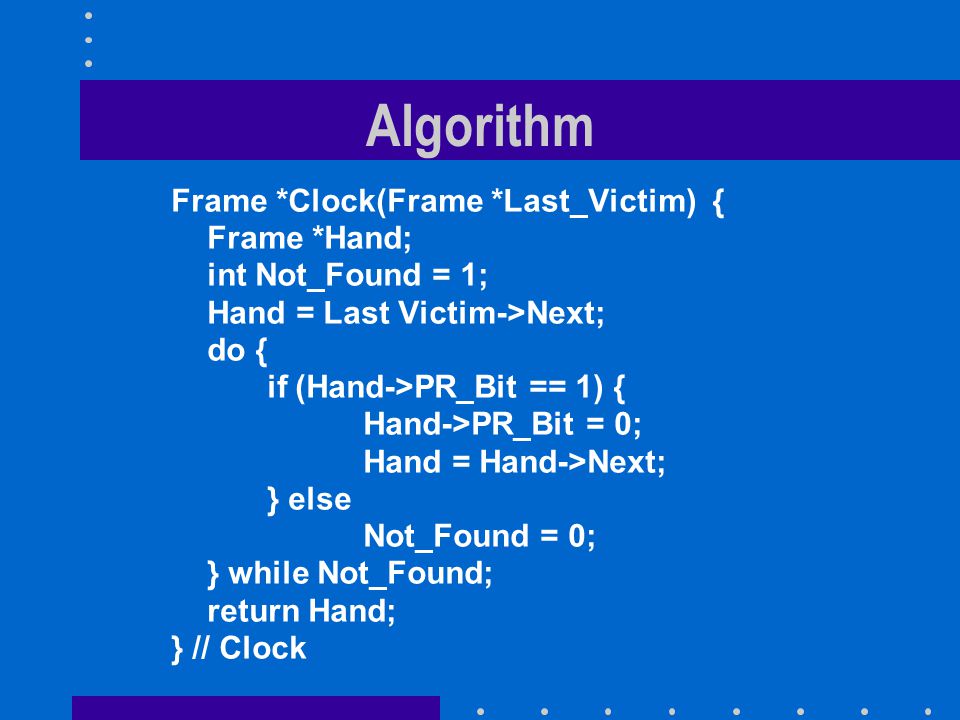 Algorithm

Frame *Clock(Frame *Last_Victim) {
Frame *Hand;
int Not_Found = 1;
Hand = Last Victim->Next;
do {
if (Hand->PR_Bit == 1) {
Hand->PR_Bit = 0;
Hand = Hand->Next;
} else
Not_Found = 0;
} while Not_Found;
return Hand;
} // Clock